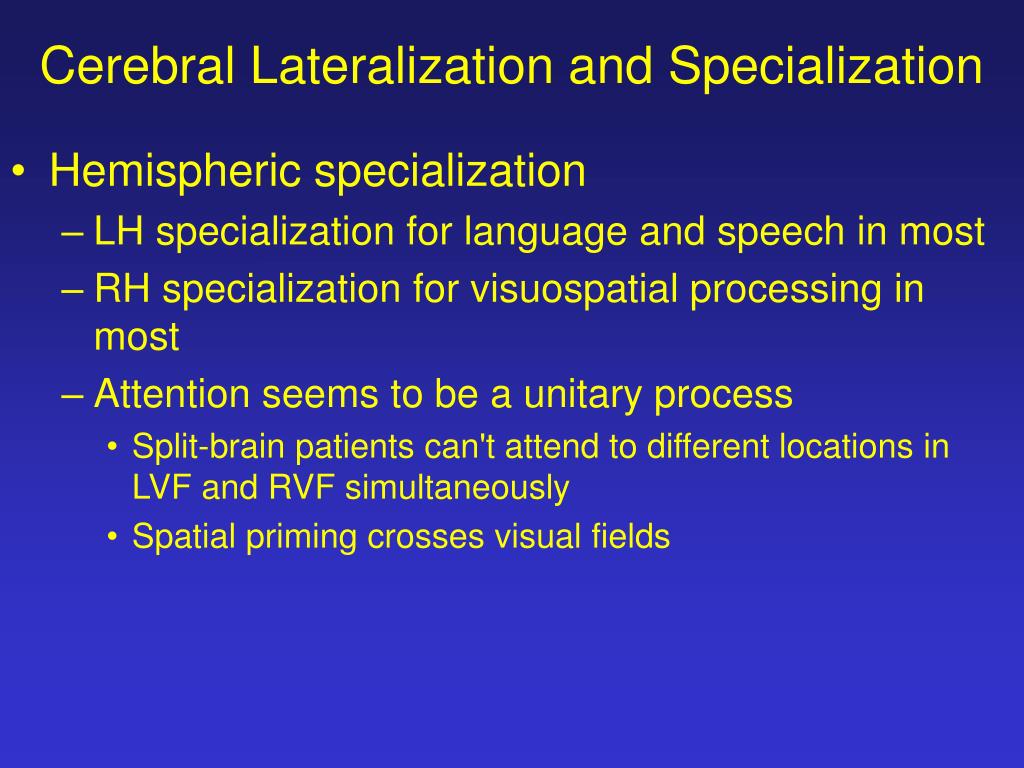 Cerebral Lateralization and Specialization

• Hemispheric specialization
– LH specialization for language and speech in most
– RH specialization for visuospatial processing in most
– Attention seems to be a unitary process
• Split-brain patients can't attend to different locations in LVF and RVF simultaneously
• Spatial priming crosses visual fields